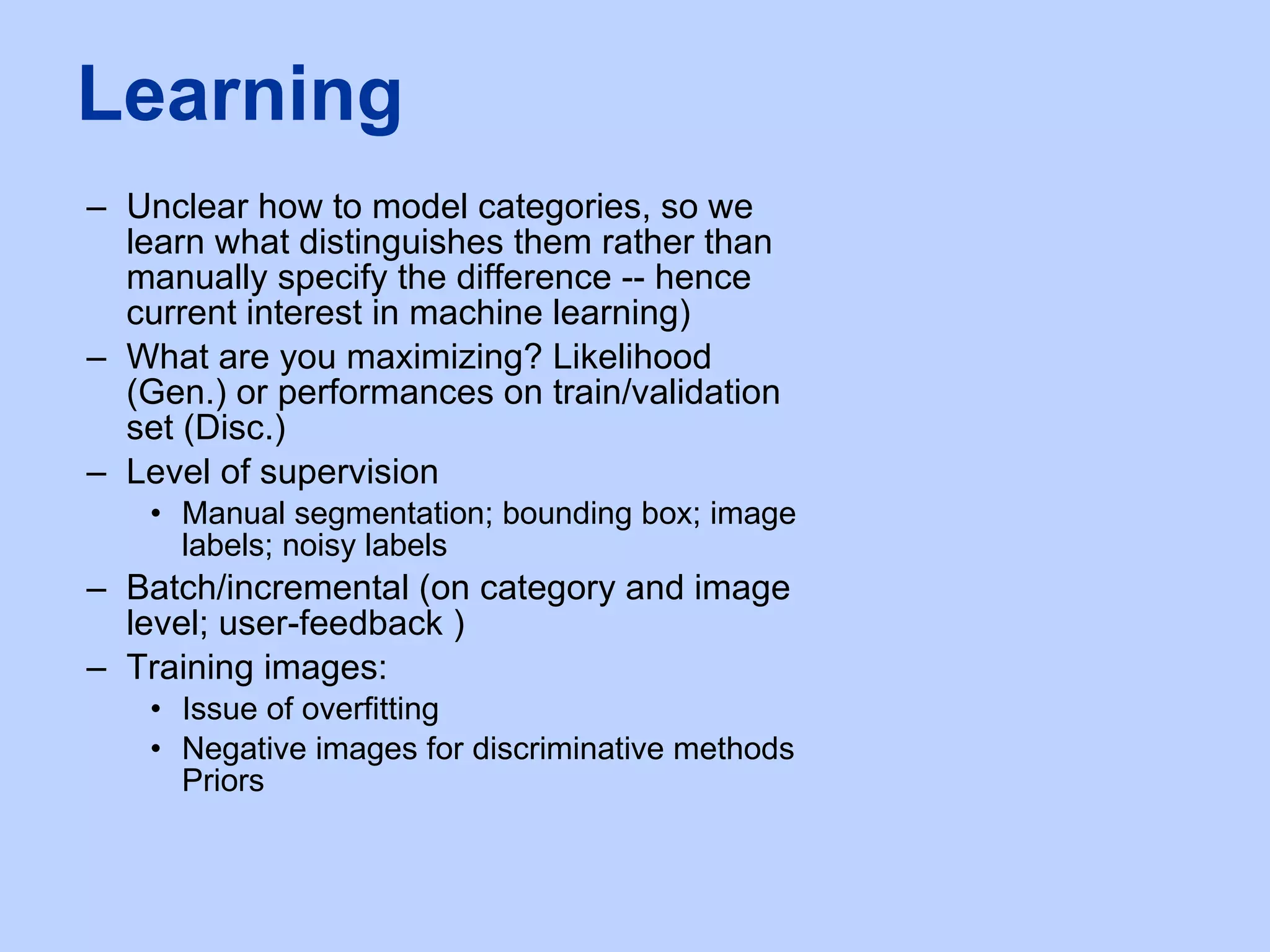 Learning

– Unclear how to model categories, so we learn what distinguishes them rather than manually specify the difference -- hence current interest in machine learning)
– What are you maximizing? Likelihood (Gen.) or performances on train/validation set (Disc.)
– Level of supervision
• Manual segmentation; bounding box; image labels; noisy labels
– Batch/incremental (on category and image level; user-feedback )
– Training images:
• Issue of overfitting
• Negative images for discriminative methods Priors